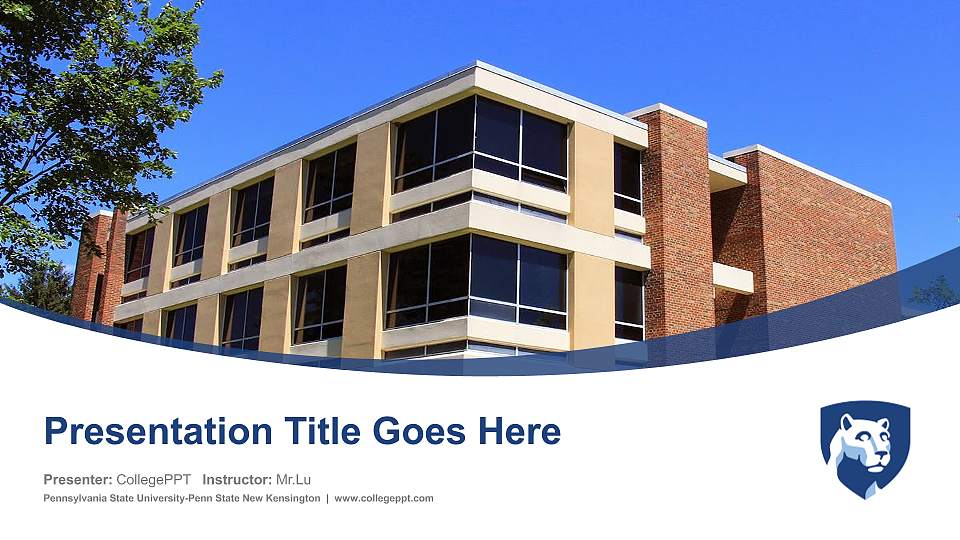 Presentation Title Goes Here

Presenter: CollegePPT Instructor: Mr.Lu

Pennsylvania State University-Penn State New Kensington | www.collegeppt.com